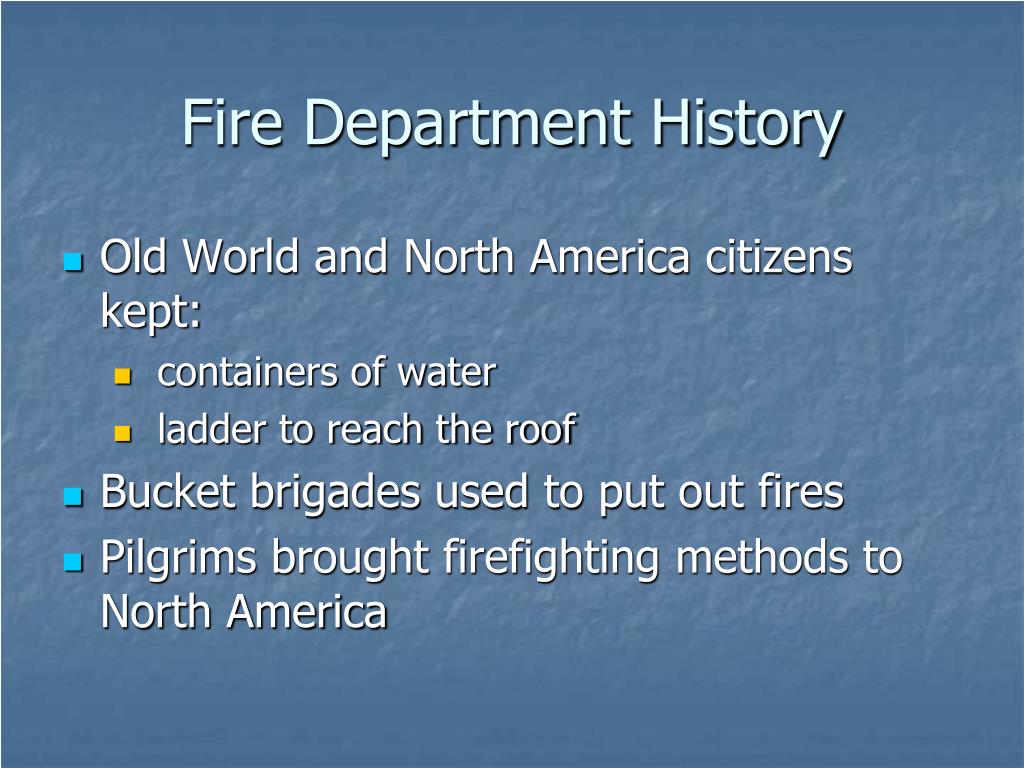 Fire Department History

- Old World and North America citizens kept:
  - containers of water
  - ladder to reach the roof
- Bucket brigades used to put out fires
- Pilgrims brought firefighting methods to North America